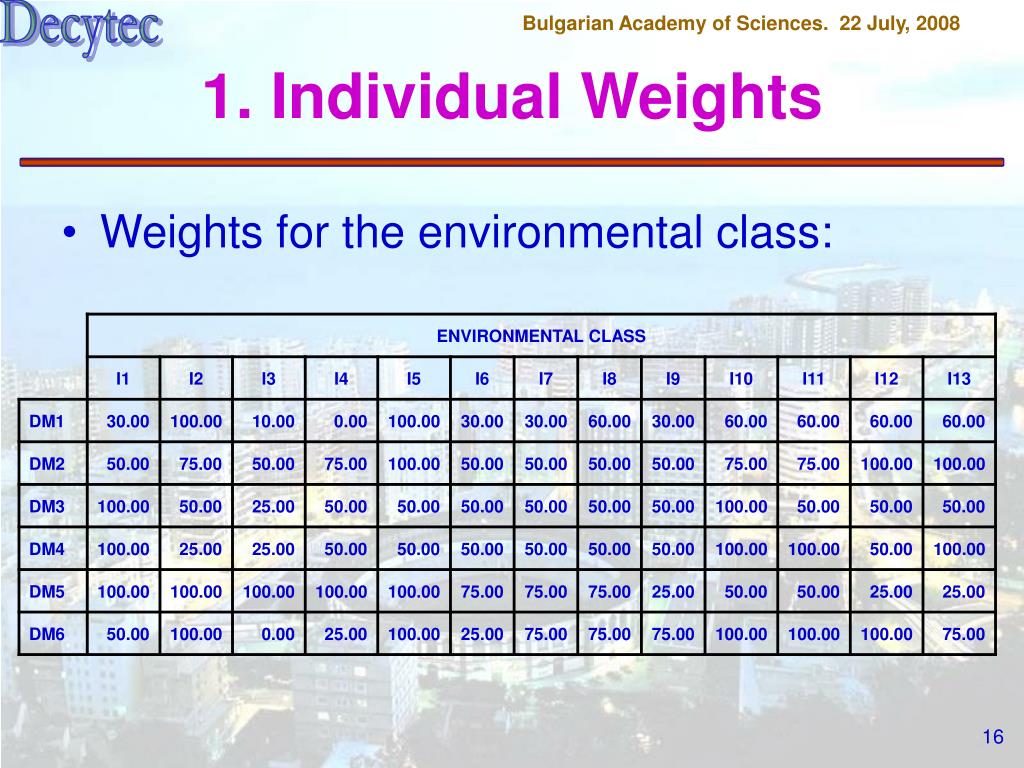 Decytec

Bulgarian Academy of Sciences. 22 July, 2008

1. Individual Weights

• Weights for the environmental class:

| | ENVIRONMENTAL CLASS | | | | | | | | | | | | |
|---|---|---|---|---|---|---|---|---|---|---|---|---|---|
| | I1 | I2 | I3 | I4 | I5 | I6 | I7 | I8 | I9 | I10 | I11 | I12 | I13 |
| DM1 | 30.00 | 100.00 | 10.00 | 0.00 | 100.00 | 30.00 | 30.00 | 60.00 | 30.00 | 60.00 | 60.00 | 60.00 | 60.00 |
| DM2 | 50.00 | 75.00 | 50.00 | 75.00 | 100.00 | 50.00 | 50.00 | 50.00 | 50.00 | 75.00 | 75.00 | 100.00 | 100.00 |
| DM3 | 100.00 | 50.00 | 25.00 | 50.00 | 50.00 | 50.00 | 50.00 | 50.00 | 50.00 | 100.00 | 50.00 | 50.00 | 50.00 |
| DM4 | 100.00 | 25.00 | 25.00 | 50.00 | 50.00 | 50.00 | 50.00 | 50.00 | 50.00 | 100.00 | 100.00 | 50.00 | 100.00 |
| DM5 | 100.00 | 100.00 | 100.00 | 100.00 | 100.00 | 75.00 | 75.00 | 75.00 | 25.00 | 50.00 | 50.00 | 25.00 | 25.00 |
| DM6 | 50.00 | 100.00 | 0.00 | 25.00 | 100.00 | 25.00 | 75.00 | 75.00 | 75.00 | 100.00 | 100.00 | 100.00 | 75.00 |

16